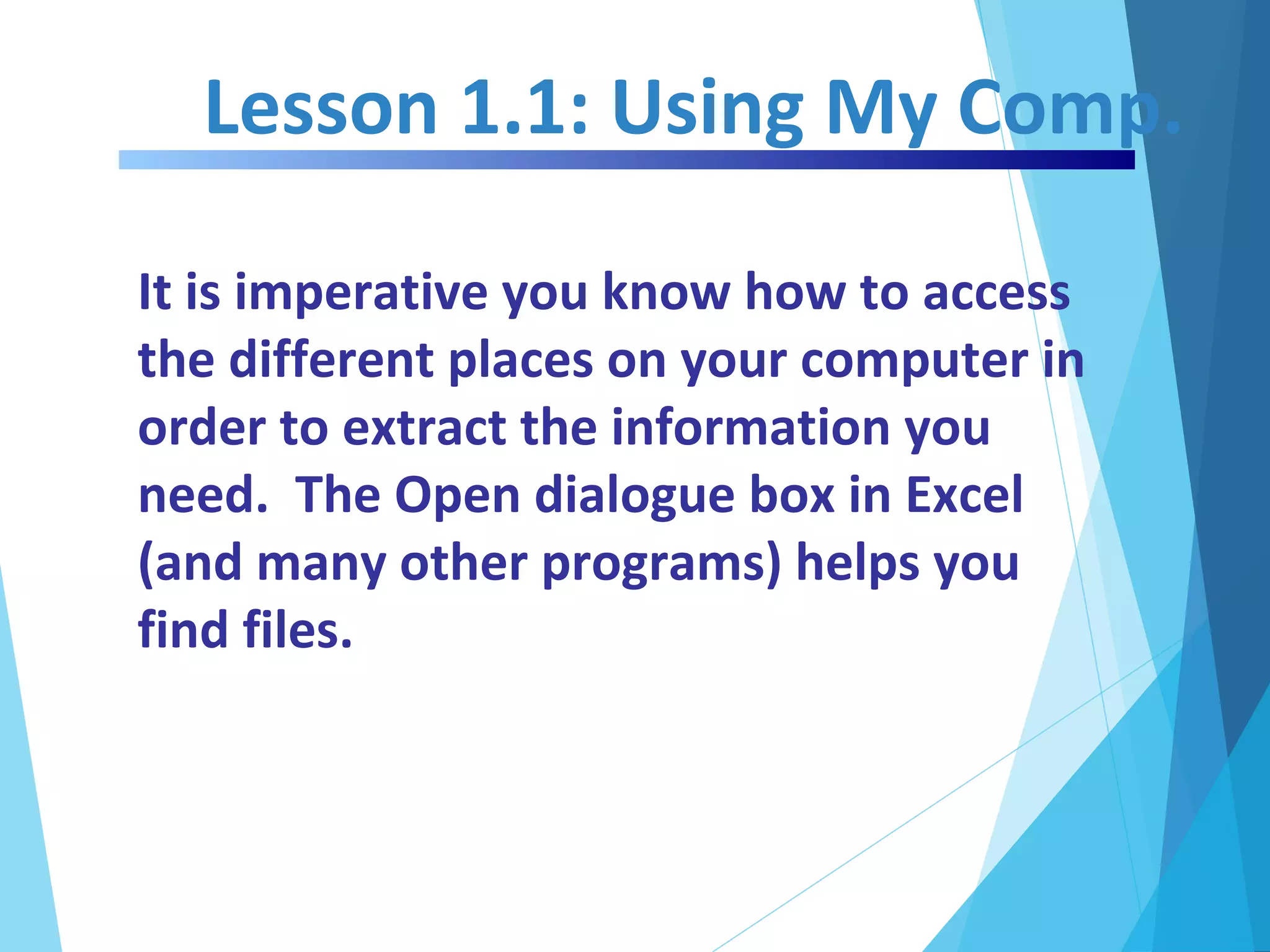 Lesson 1.1: Using My Comp.

It is imperative you know how to access the different places on your computer in order to extract the information you need.  The Open dialogue box in Excel (and many other programs) helps you find files.